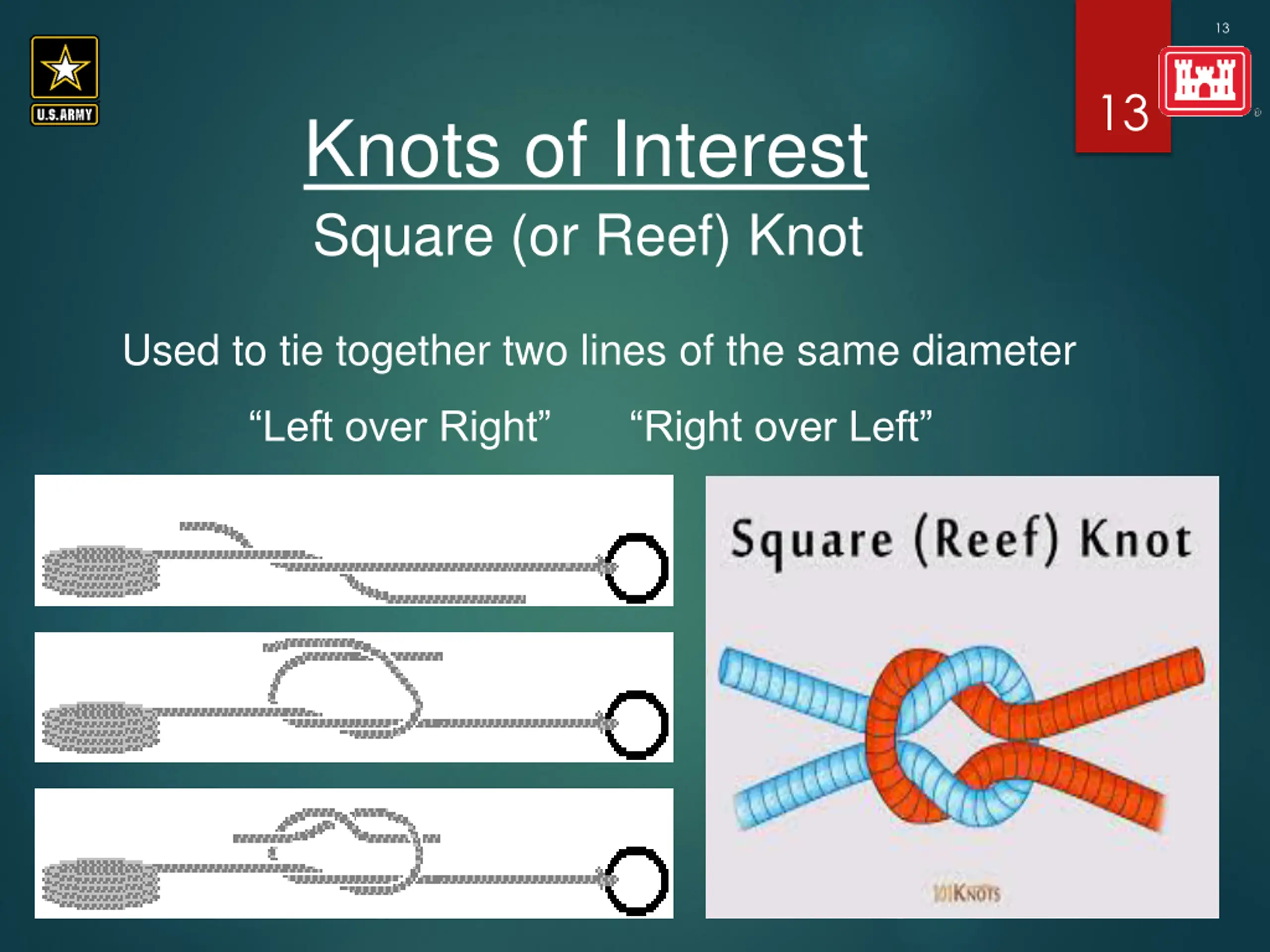 U.S.ARMY

13

13

Knots of Interest

Square (or Reef) Knot

Used to tie together two lines of the same diameter

“Left over Right” “Right over Left”

Square (Reef) Knot

101KNOTS